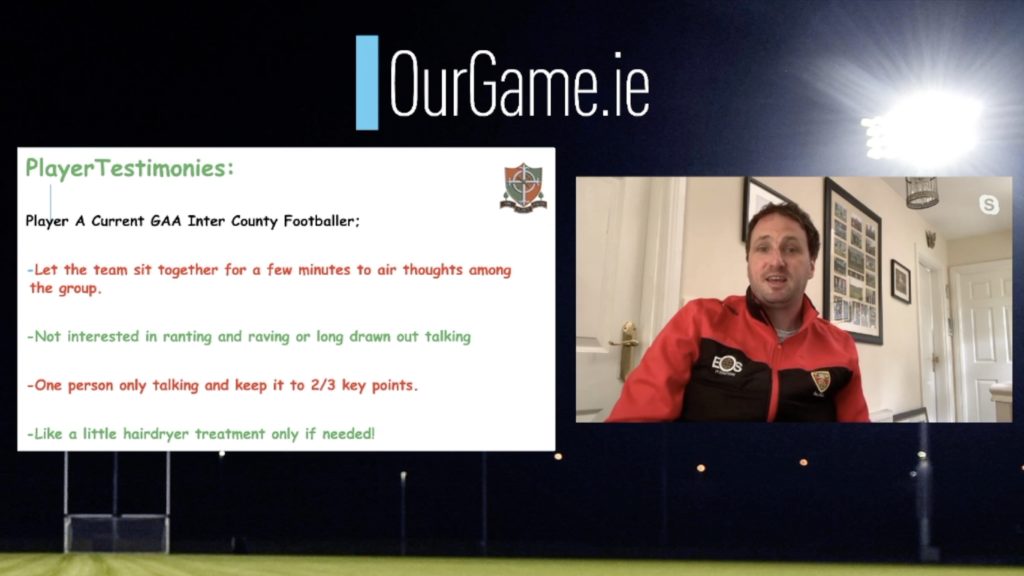 OurGame.ie

PlayerTestimonies:

Player A Current GAA Inter County Footballer;

-Let the team sit together for a few minutes to air thoughts among the group.

-Not interested in ranting and raving or long drawn out talking

-One person only talking and keep it to 2/3 key points.

-Like a little hairdryer treatment only if needed!

EOS